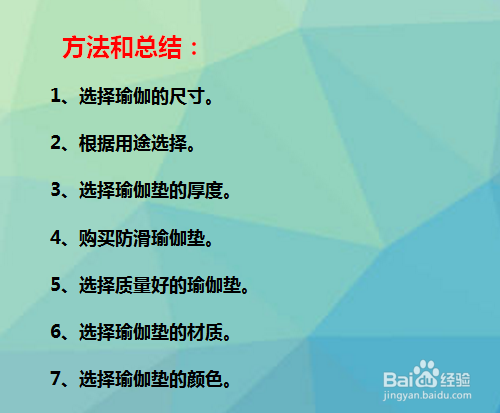 方法和总结：

1、选择瑜伽的尺寸。

2、根据用途选择。

3、选择瑜伽垫的厚度。

4、购买防滑瑜伽垫。

5、选择质量好的瑜伽垫。

6、选择瑜伽垫的材质。

7、选择瑜伽垫的颜色。

Baidu经验
jingyan.baidu.com